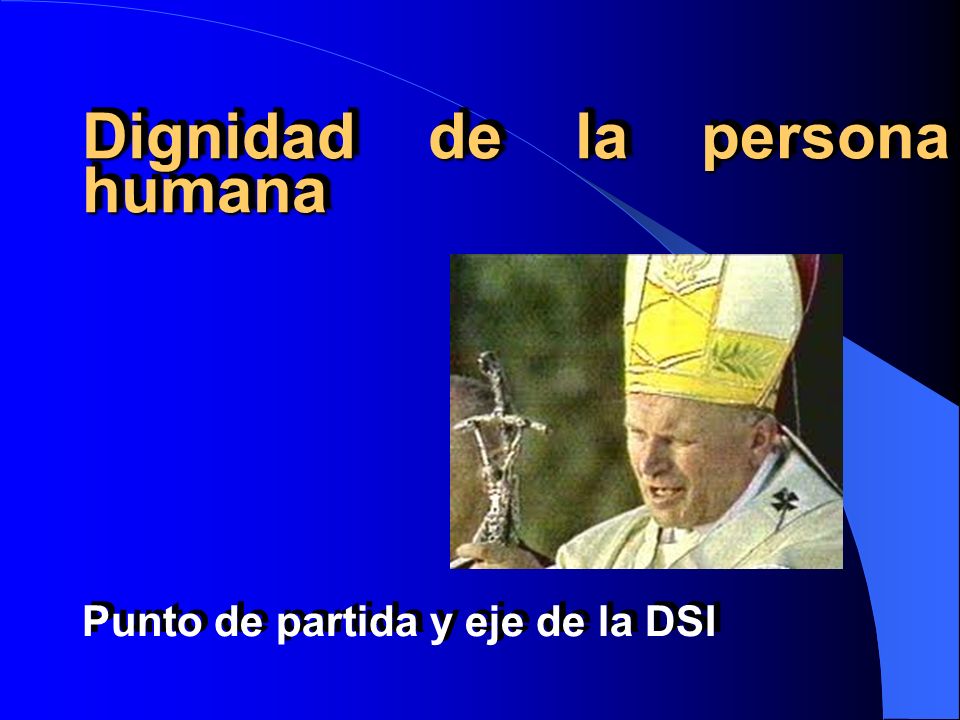 Dignidad de la persona humana

Punto de partida y eje de la DSI